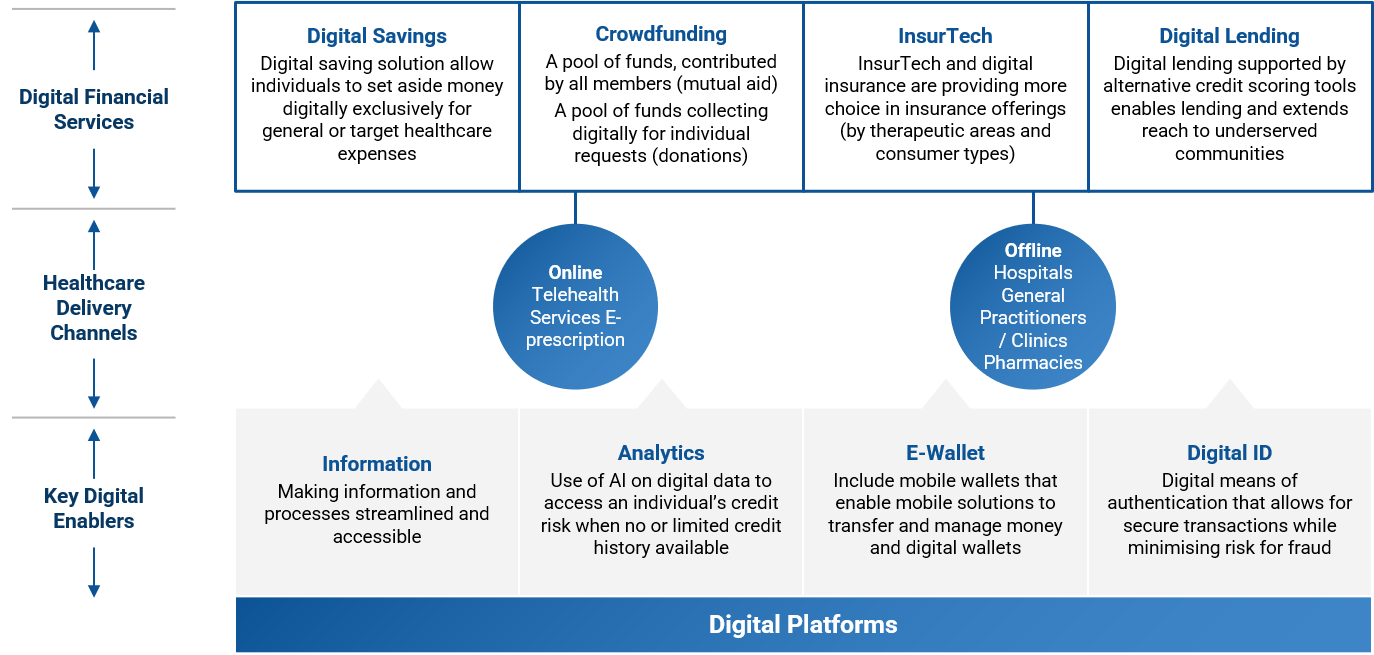 Digital Financial Services

Digital Savings
Digital saving solution allow individuals to set aside money digitally exclusively for general or target healthcare expenses

Crowdfunding
A pool of funds, contributed by all members (mutual aid)
A pool of funds collecting digitally for individual requests (donations)

InsurTech
InsurTech and digital insurance are providing more choice in insurance offerings (by therapeutic areas and consumer types)

Digital Lending
Digital lending supported by alternative credit scoring tools enables lending and extends reach to underserved communities

Healthcare Delivery Channels

Online
Telehealth Services E-prescription

Offline
Hospitals General Practitioners / Clinics Pharmacies

Key Digital Enablers

Information
Making information and processes streamlined and accessible

Analytics
Use of AI on digital data to access an individual's credit risk when no or limited credit history available

E-Wallet
Include mobile wallets that enable mobile solutions to transfer and manage money and digital wallets

Digital ID
Digital means of authentication that allows for secure transactions while minimising risk for fraud

Digital Platforms